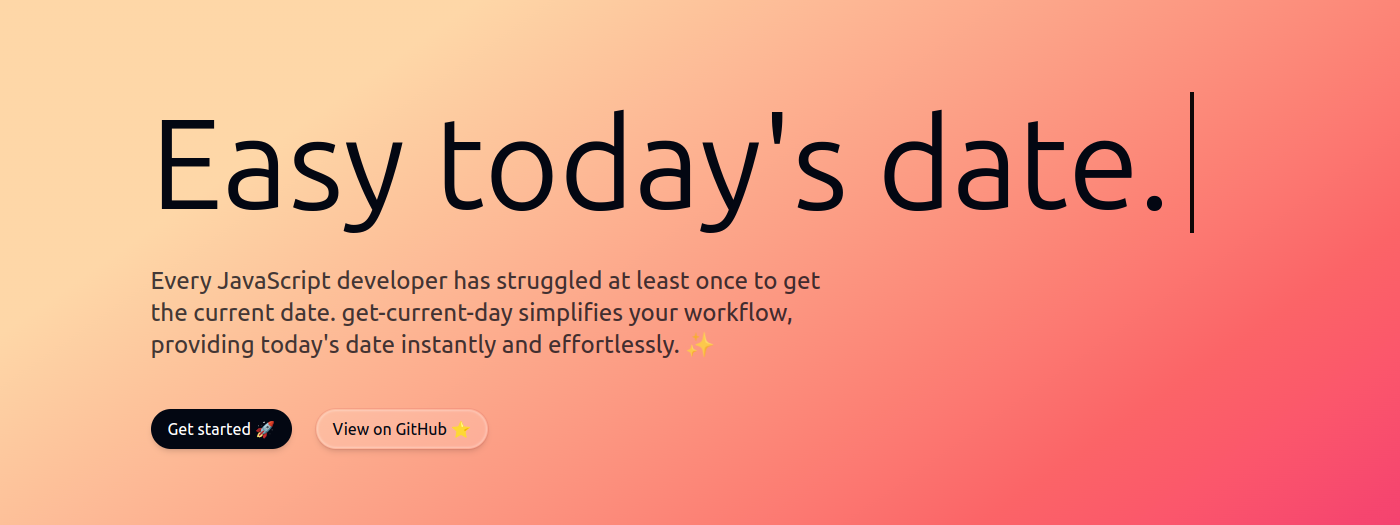 Easy today's date.

Every JavaScript developer has struggled at least once to get the current date. get-current-day simplifies your workflow, providing today's date instantly and effortlessly. ✨

Get started 🚀

View on GitHub ⭐